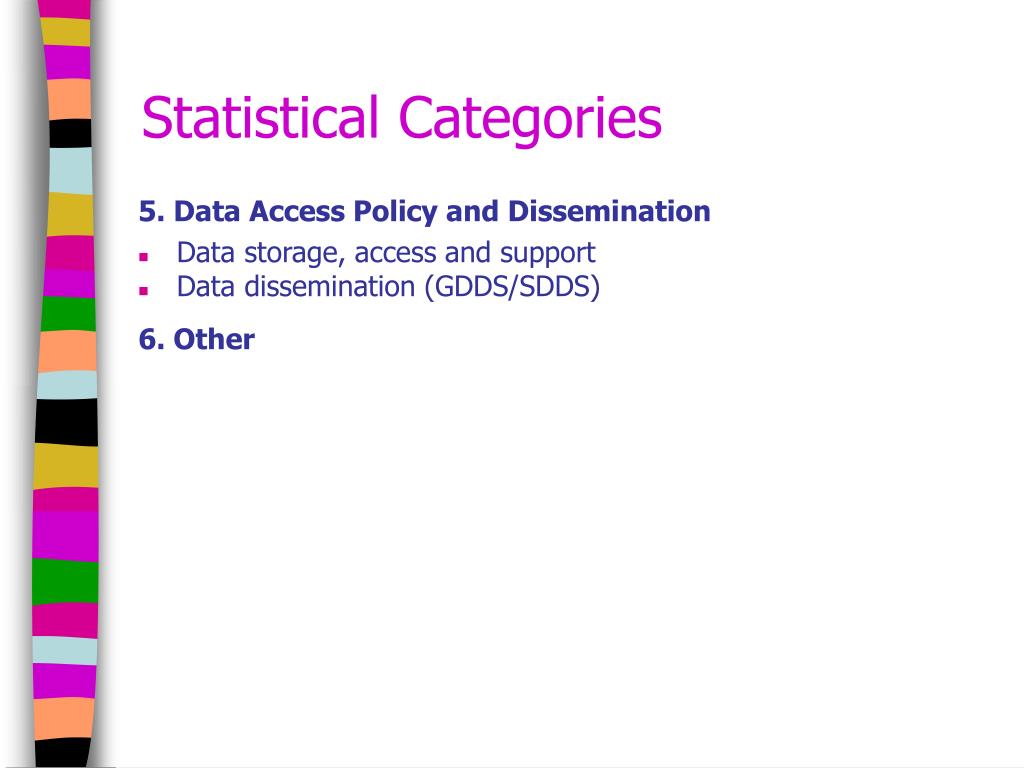 Statistical Categories

5. Data Access Policy and Dissemination

- Data storage, access and support
- Data dissemination (GDDS/SDDS)

6. Other